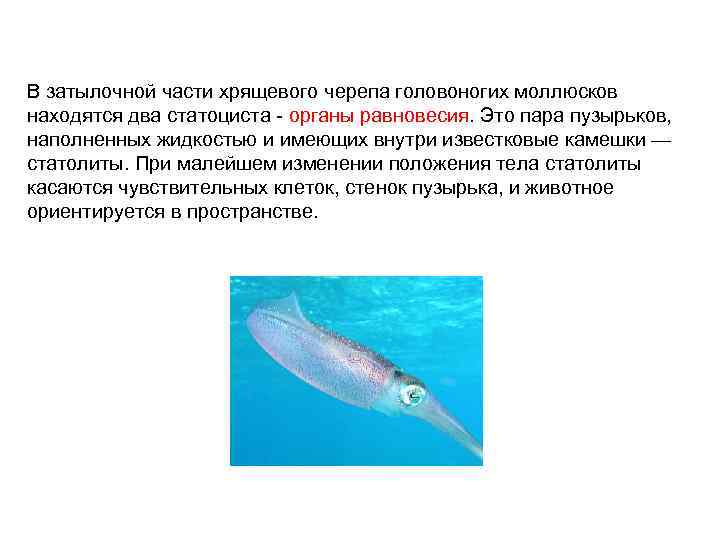 В затылочной части хрящевого черепа головоногих моллюсков находятся два статоциста - органы равновесия. Это пара пузырьков, наполненных жидкостью и имеющих внутри известковые камешки — статолиты. При малейшем изменении положения тела статолиты касаются чувствительных клеток, стенок пузырька, и животное ориентируется в пространстве.